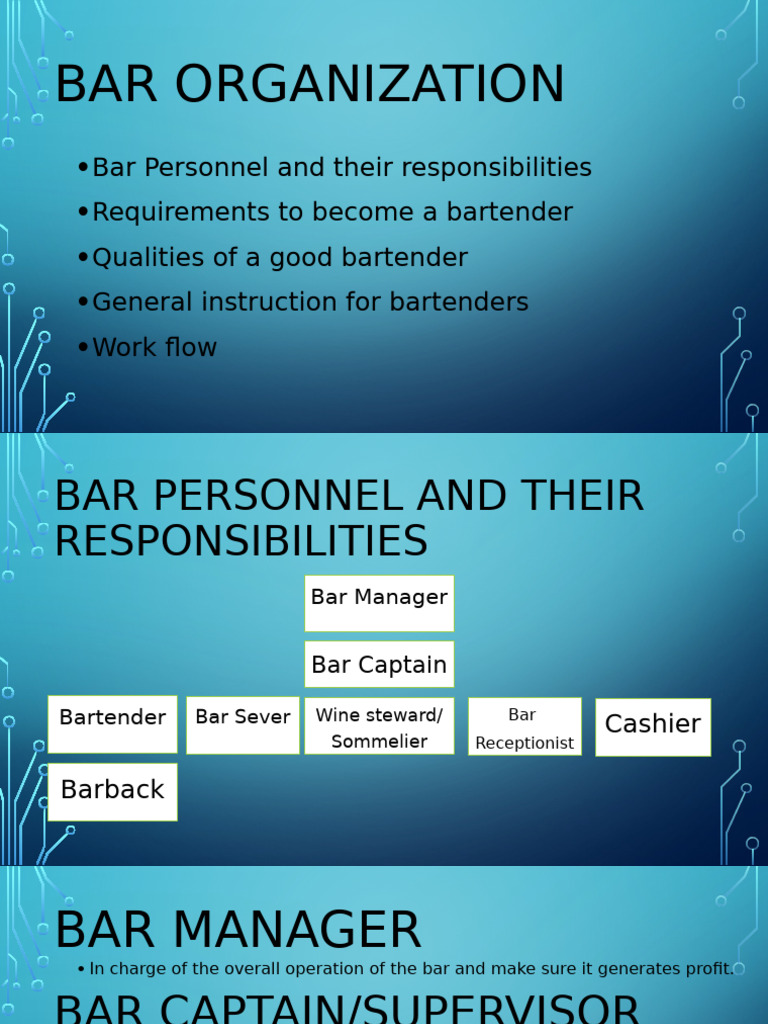 BAR ORGANIZATION

• Bar Personnel and their responsibilities
• Requirements to become a bartender
• Qualities of a good bartender
• General instruction for bartenders
• Work flow

BAR PERSONNEL AND THEIR RESPONSIBILITIES

Bar Manager

Bar Captain

Bartender

Bar Sever

Wine steward/ Sommelier

Bar Receptionist

Cashier

Barback

BAR MANAGER

• In charge of the overall operation of the bar and make sure it generates profit.

BAR CAPTAIN/SUPERVISOR